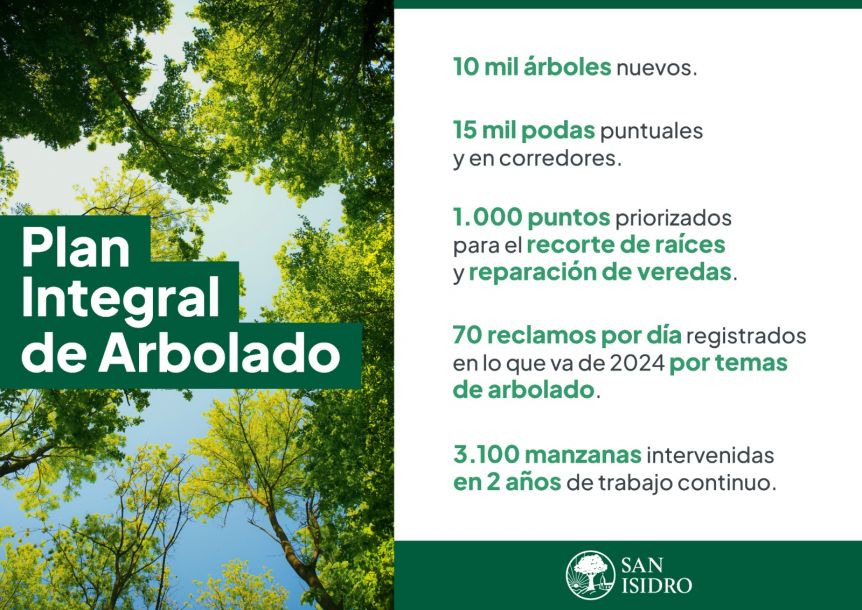 Plan Integral de Arbolado

10 mil árboles nuevos.

15 mil podas puntuales y en corredores.

1.000 puntos priorizados para el recorte de raíces y reparación de veredas.

70 reclamos por día registrados en lo que va de 2024 por temas de arbolado.

3.100 manzanas intervenidas en 2 años de trabajo continuo.

SAN ISIDRO